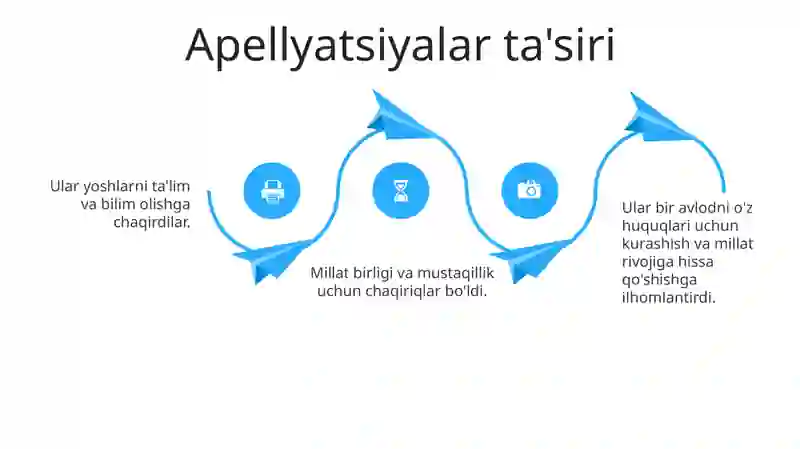 Apellyatsiyalar ta'siri

Ular yoshlarni ta'lim va bilim olishga chaqirdilar.

Millat birligi va mustaqillik uchun chaqiriqlar bo'ldi.

Ular bir avlodni o'z huquqlari uchun kurashish va millat rivojiga hissa qo'shishga ilhomlantirdi.